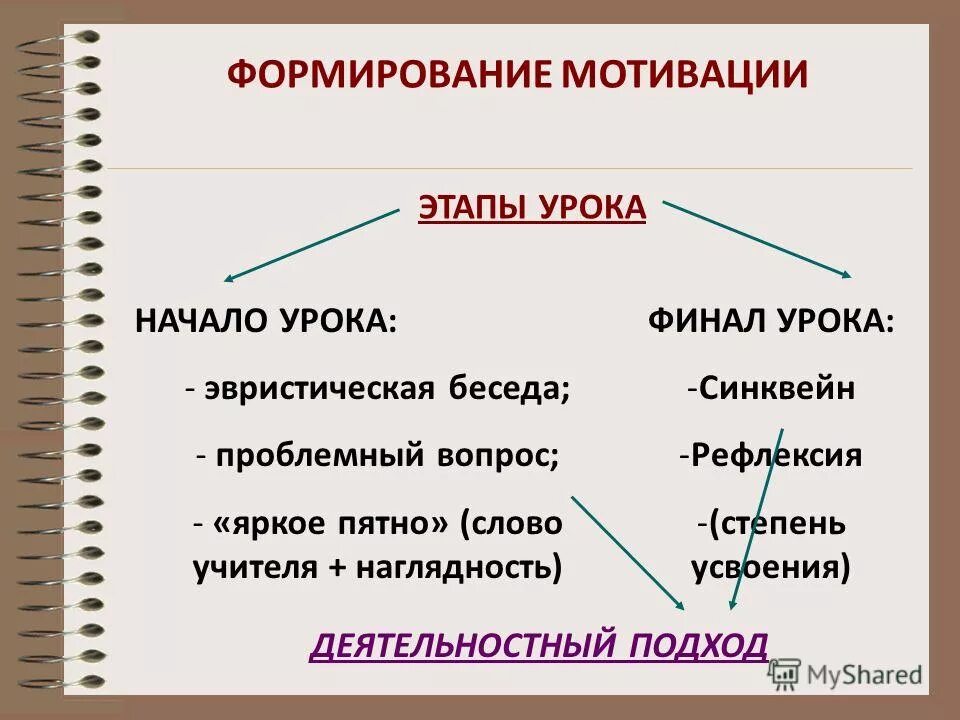 ФОРМИРОВАНИЕ МОТИВАЦИИ

ЭТАПЫ УРОКА

НАЧАЛО УРОКА:

- эвристическая беседа;

- проблемный вопрос;

- «яркое пятно» (слово учителя + наглядность)

ФИНАЛ УРОКА:

-Синквейн

-Рефлексия

-(степень усвоения)

ДЕЯТЕЛЬНОСТНЫЙ ПОДХОД

MyShared